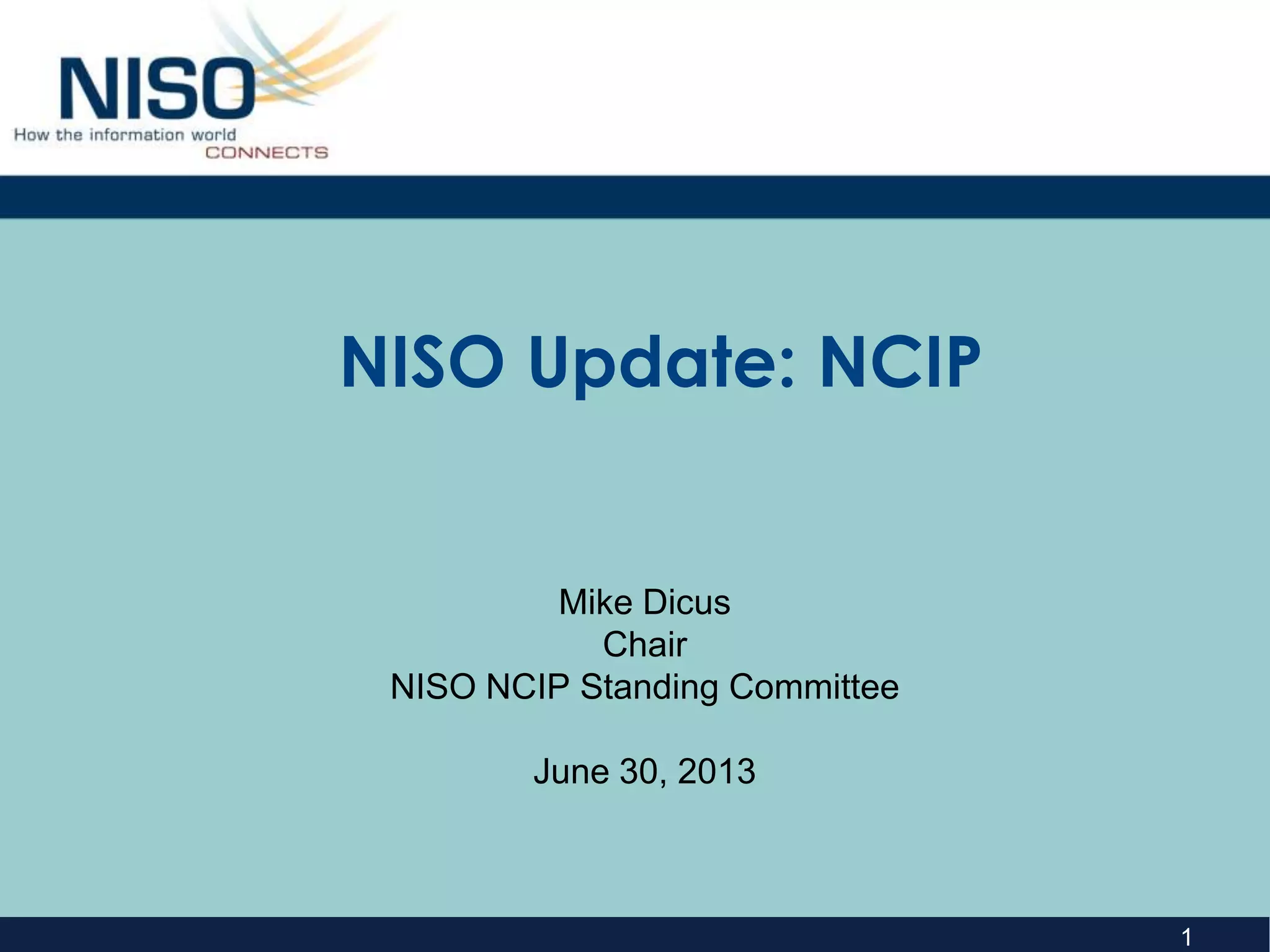 NISO
How the information world CONNECTS

NISO Update: NCIP

Mike Dicus
Chair
NISO NCIP Standing Committee

June 30, 2013

1